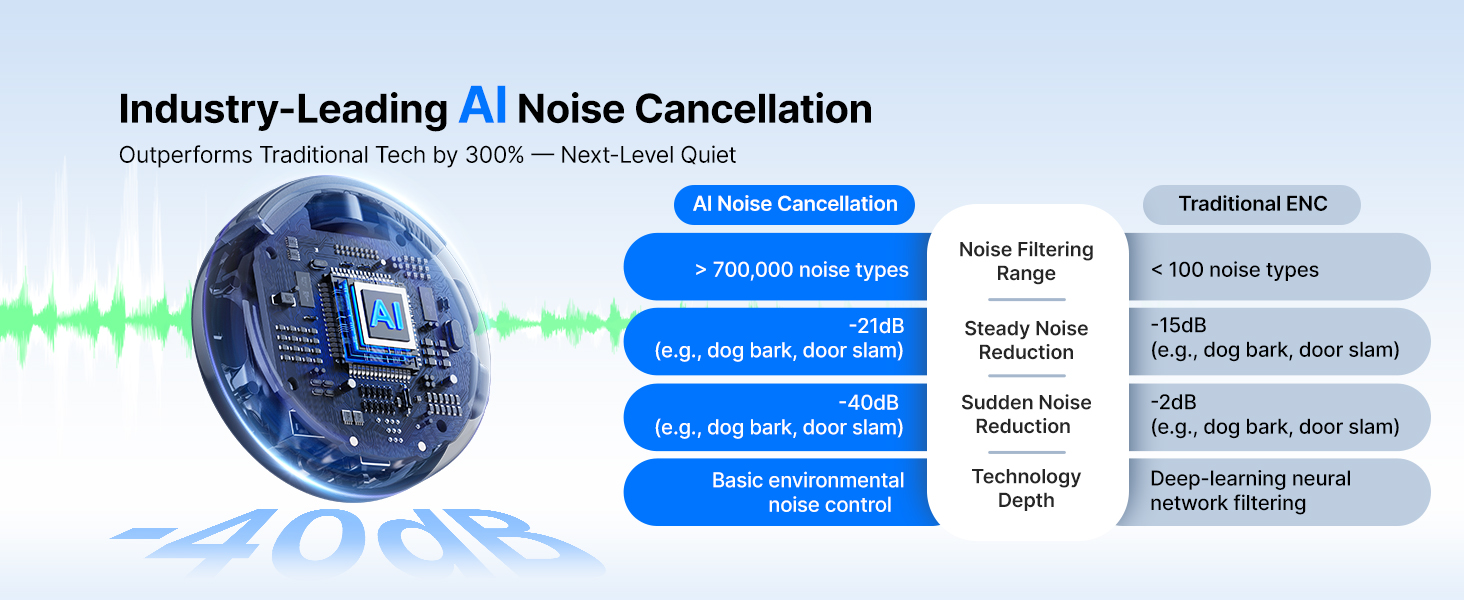 Industry-Leading AI Noise Cancellation

Outperforms Traditional Tech by 300% — Next-Level Quiet

AI

-40dB

| AI Noise Cancellation | | Traditional ENC |
|---|---|---|
| > 700,000 noise types | Noise Filtering Range | < 100 noise types |
| -21dB (e.g., dog bark, door slam) | Steady Noise Reduction | -15dB (e.g., dog bark, door slam) |
| -40dB (e.g., dog bark, door slam) | Sudden Noise Reduction | -2dB (e.g., dog bark, door slam) |
| Basic environmental noise control | Technology Depth | Deep-learning neural network filtering |